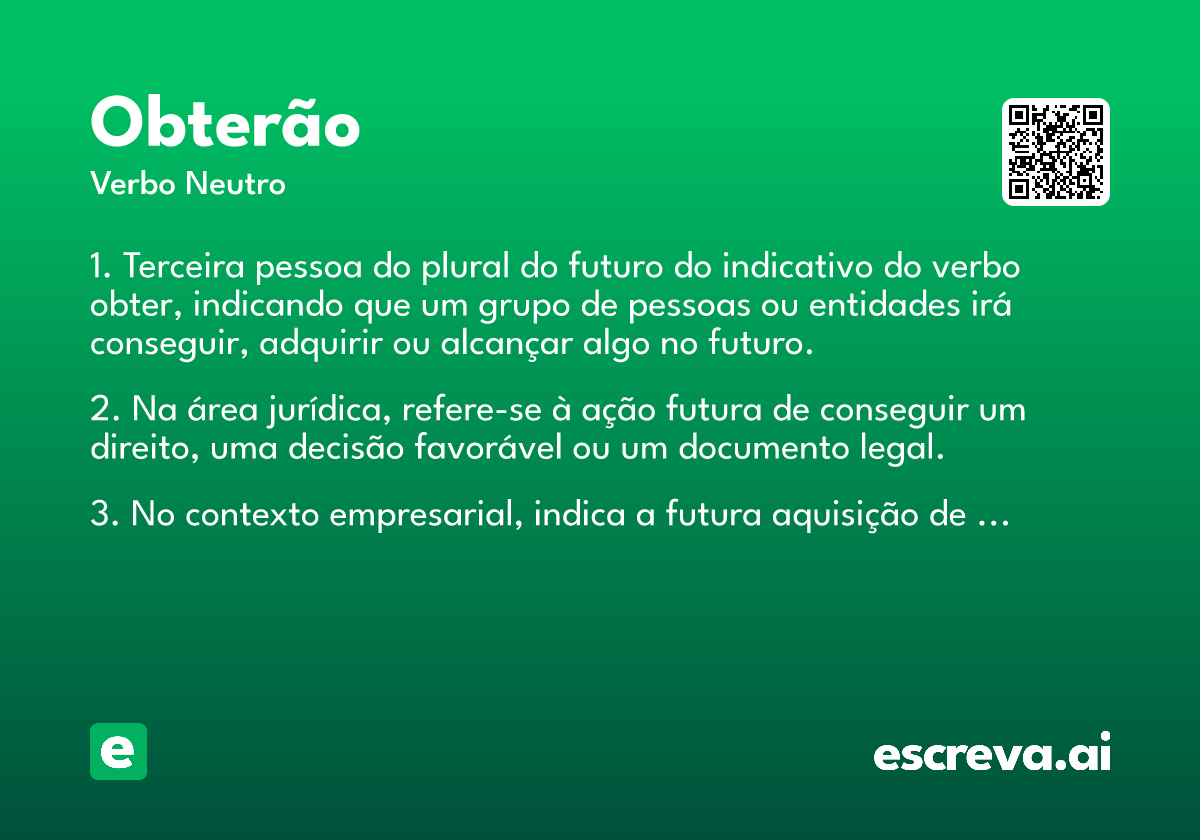 Obterão

Verbo Neutro

1. Terceira pessoa do plural do futuro do indicativo do verbo obter, indicando que um grupo de pessoas ou entidades irá conseguir, adquirir ou alcançar algo no futuro.

2. Na área jurídica, refere-se à ação futura de conseguir um direito, uma decisão favorável ou um documento legal.

3. No contexto empresarial, indica a futura aquisição de ...

e

escreva.ai